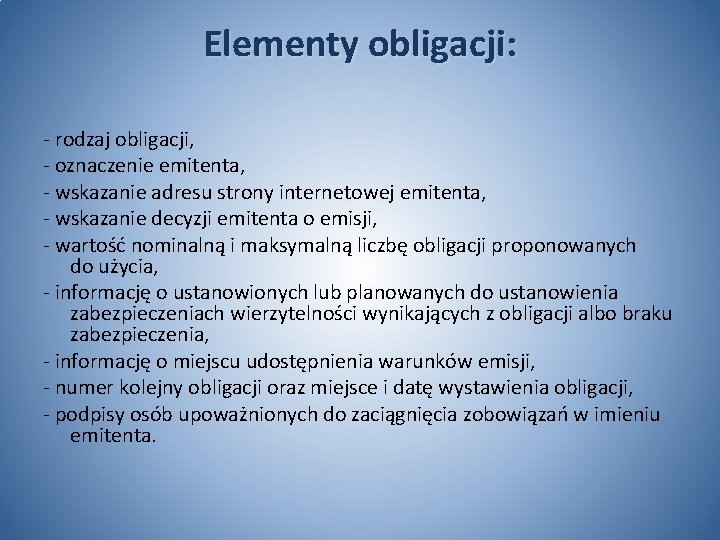 Elementy obligacji:

- rodzaj obligacji,
- oznaczenie emitenta,
- wskazanie adresu strony internetowej emitenta,
- wskazanie decyzji emitenta o emisji,
- wartość nominalną i maksymalną liczbę obligacji proponowanych do użycia,
- informację o ustanowionych lub planowanych do ustanowienia zabezpieczeniach wierzytelności wynikających z obligacji albo braku zabezpieczenia,
- informację o miejscu udostępnienia warunków emisji,
- numer kolejny obligacji oraz miejsce i datę wystawienia obligacji,
- podpisy osób upoważnionych do zaciągnięcia zobowiązań w imieniu emitenta.